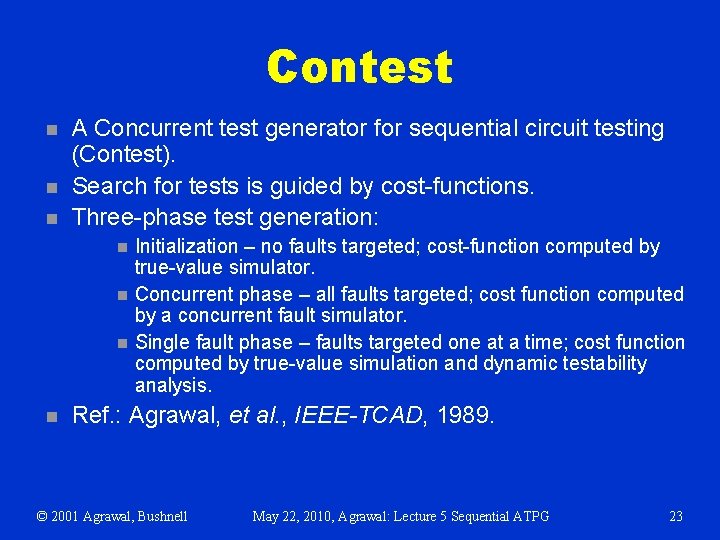 Contest

A Concurrent test generator for sequential circuit testing (Contest).

Search for tests is guided by cost-functions.

Three-phase test generation:

Initialization – no faults targeted; cost-function computed by true-value simulator.

Concurrent phase – all faults targeted; cost function computed by a concurrent fault simulator.

Single fault phase – faults targeted one at a time; cost function computed by true-value simulation and dynamic testability analysis.

Ref.: Agrawal, et al., IEEE-TCAD, 1989.

© 2001 Agrawal, Bushnell

May 22, 2010, Agrawal: Lecture 5 Sequential ATPG

23